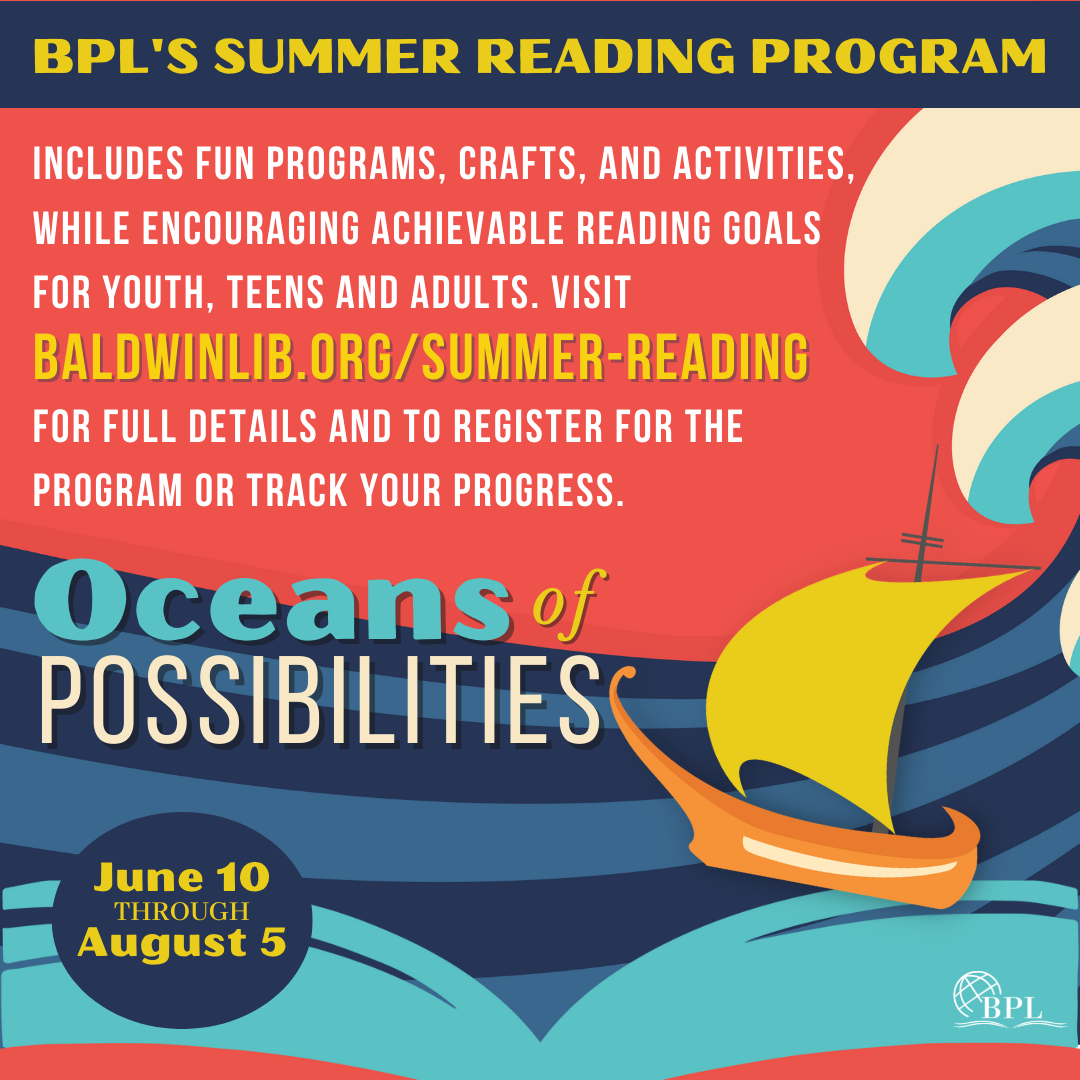 BPL'S SUMMER READING PROGRAM

INCLUDES FUN PROGRAMS, CRAFTS, AND ACTIVITIES, WHILE ENCOURAGING ACHIEVABLE READING GOALS FOR YOUTH, TEENS AND ADULTS. VISIT BALDWINLIB.ORG/SUMMER-READING FOR FULL DETAILS AND TO REGISTER FOR THE PROGRAM OR TRACK YOUR PROGRESS.

Oceans of POSSIBILITIES

June 10 THROUGH August 5

BPL